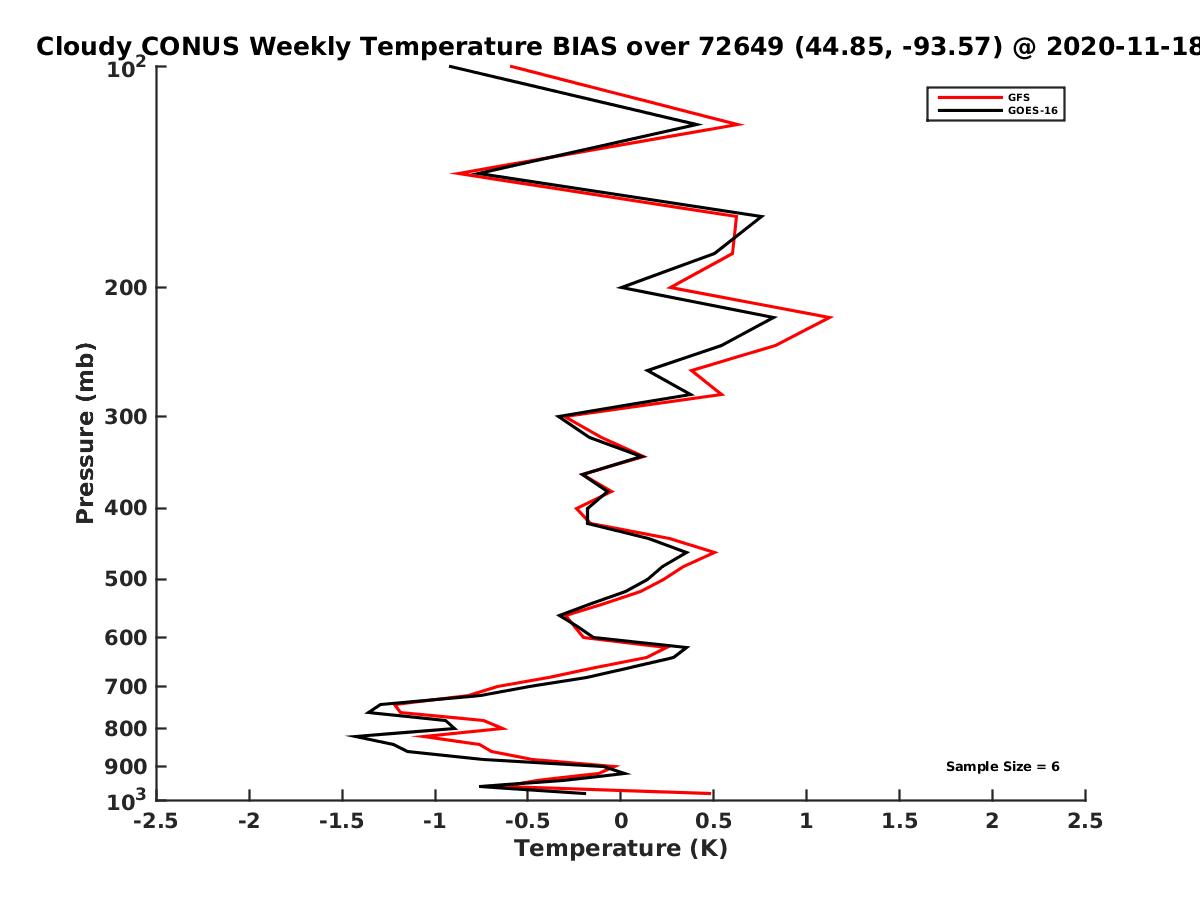 Cloudy CONUS Weekly Temperature BIAS over 72649 (44.85, -93.57) @ 2020-11-18

GFS
GOES-16

Pressure (mb)

$10^2$
200
300
400
500
600
700
800
900
$10^3$

Sample Size = 6

-2.5
-2
-1.5
-1
-0.5
0
0.5
1
1.5
2
2.5

Temperature (K)